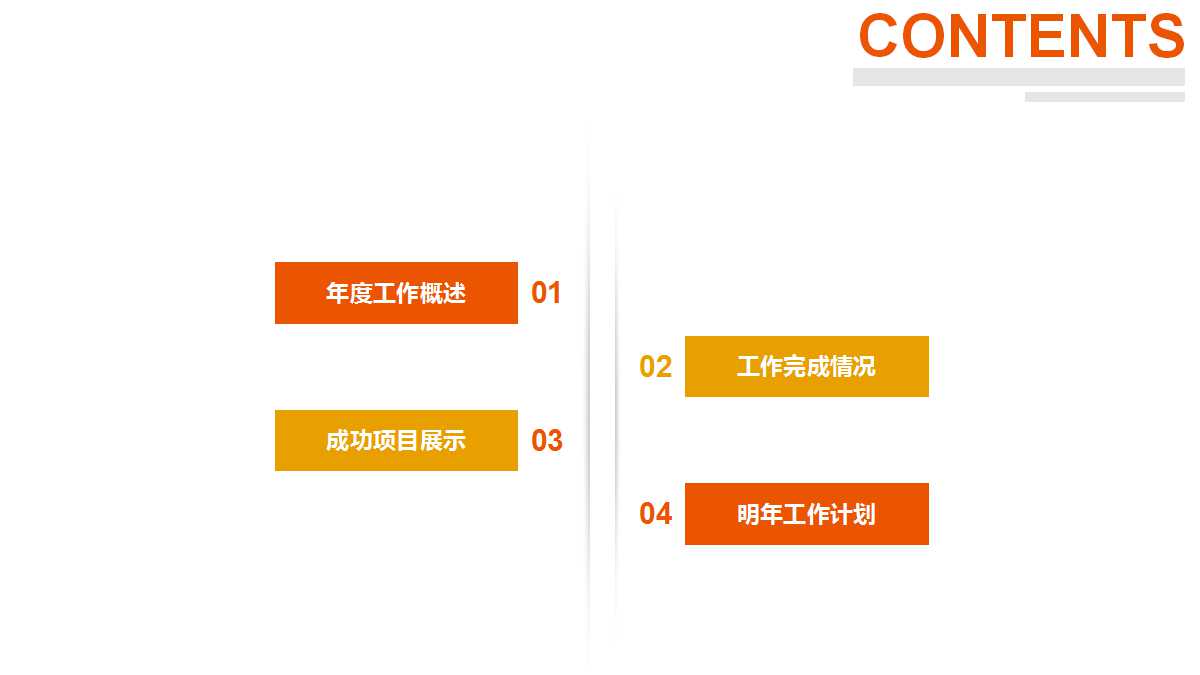 CONTENTS

年度工作概述 01

02 工作完成情况

成功项目展示 03

04 明年工作计划